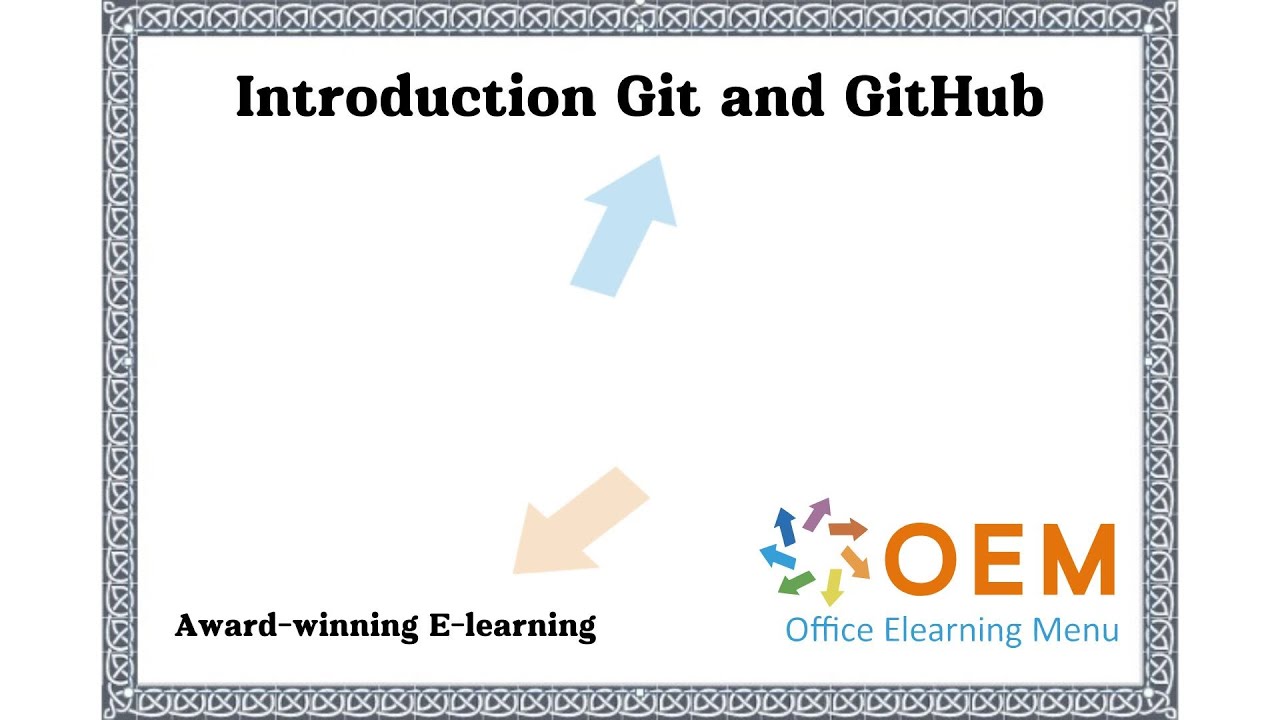 Introduction Git and GitHub

Award-winning E-learning

OEM
Office Elearning Menu